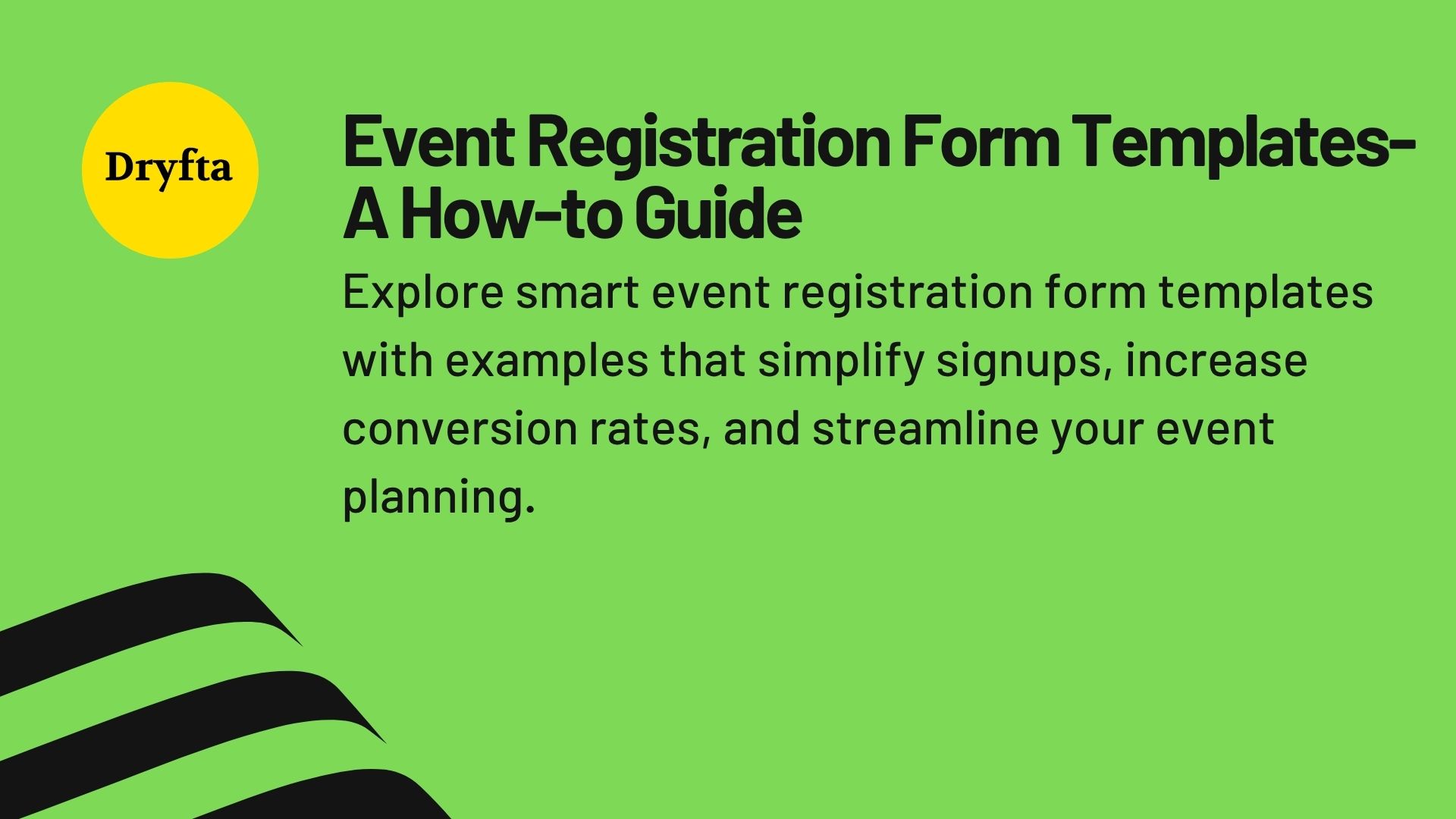 Dryfta

Event Registration Form Templates- A How-to Guide

Explore smart event registration form templates with examples that simplify signups, increase conversion rates, and streamline your event planning.